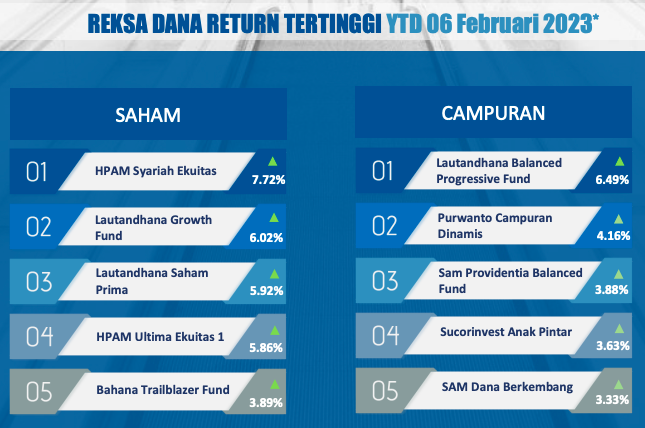 REKSA DANA RETURN TERTINGGI YTD 06 Februari 2023*

SAHAM

01 HPAM Syariah Ekuitas 7.72%

02 Lautandhana Growth Fund 6.02%

03 Lautandhana Saham Prima 5.92%

04 HPAM Ultima Ekuitas 1 5.86%

05 Bahana Trailblazer Fund 3.89%

CAMPURAN

01 Lautandhana Balanced Progressive Fund 6.49%

02 Purwanto Campuran Dinamis 4.16%

03 Sam Providentia Balanced Fund 3.88%

04 Sucorinvest Anak Pintar 3.63%

05 SAM Dana Berkembang 3.33%